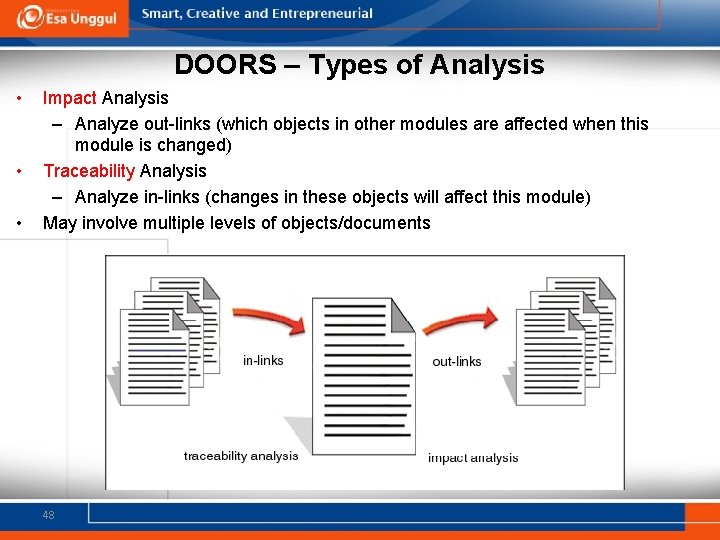 Esa Unggul
Smart, Creative and Entrepreneurial

DOORS – Types of Analysis

• Impact Analysis
– Analyze out-links (which objects in other modules are affected when this module is changed)
• Traceability Analysis
– Analyze in-links (changes in these objects will affect this module)
• May involve multiple levels of objects/documents

in-links
out-links
traceability analysis
impact analysis

48